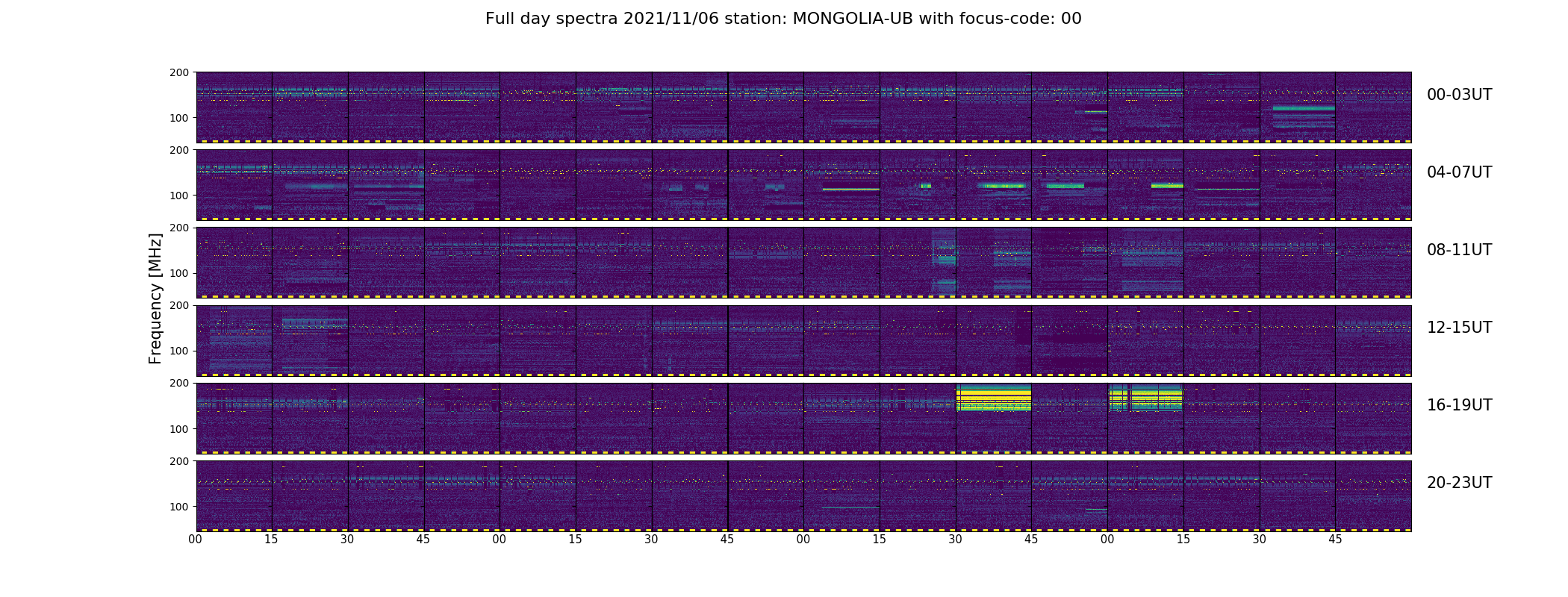 Full day spectra 2021/11/06 station: MONGOLIA-UB with focus-code: 00

Frequency [MHz]

200
100
00-03UT

200
100
04-07UT

200
100
08-11UT

200
100
12-15UT

200
100
16-19UT

200
100
20-23UT

00 15 30 45 00 15 30 45 00 15 30 45 00 15 30 45